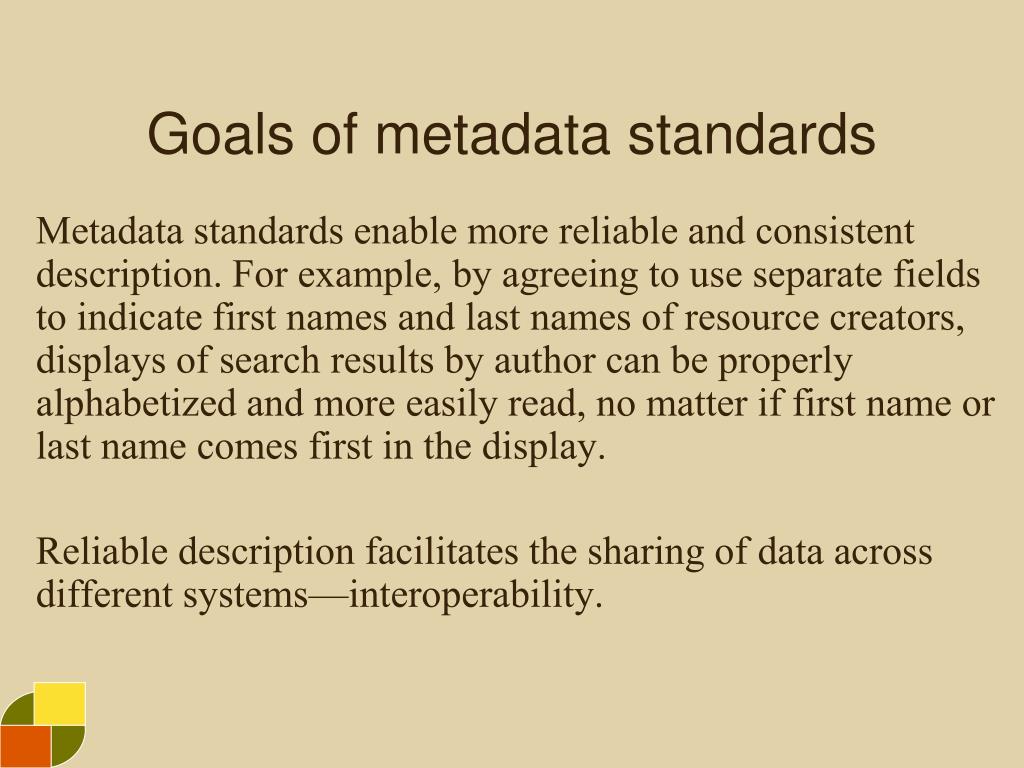 Goals of metadata standards

Metadata standards enable more reliable and consistent description. For example, by agreeing to use separate fields to indicate first names and last names of resource creators, displays of search results by author can be properly alphabetized and more easily read, no matter if first name or last name comes first in the display.

Reliable description facilitates the sharing of data across different systems—interoperability.